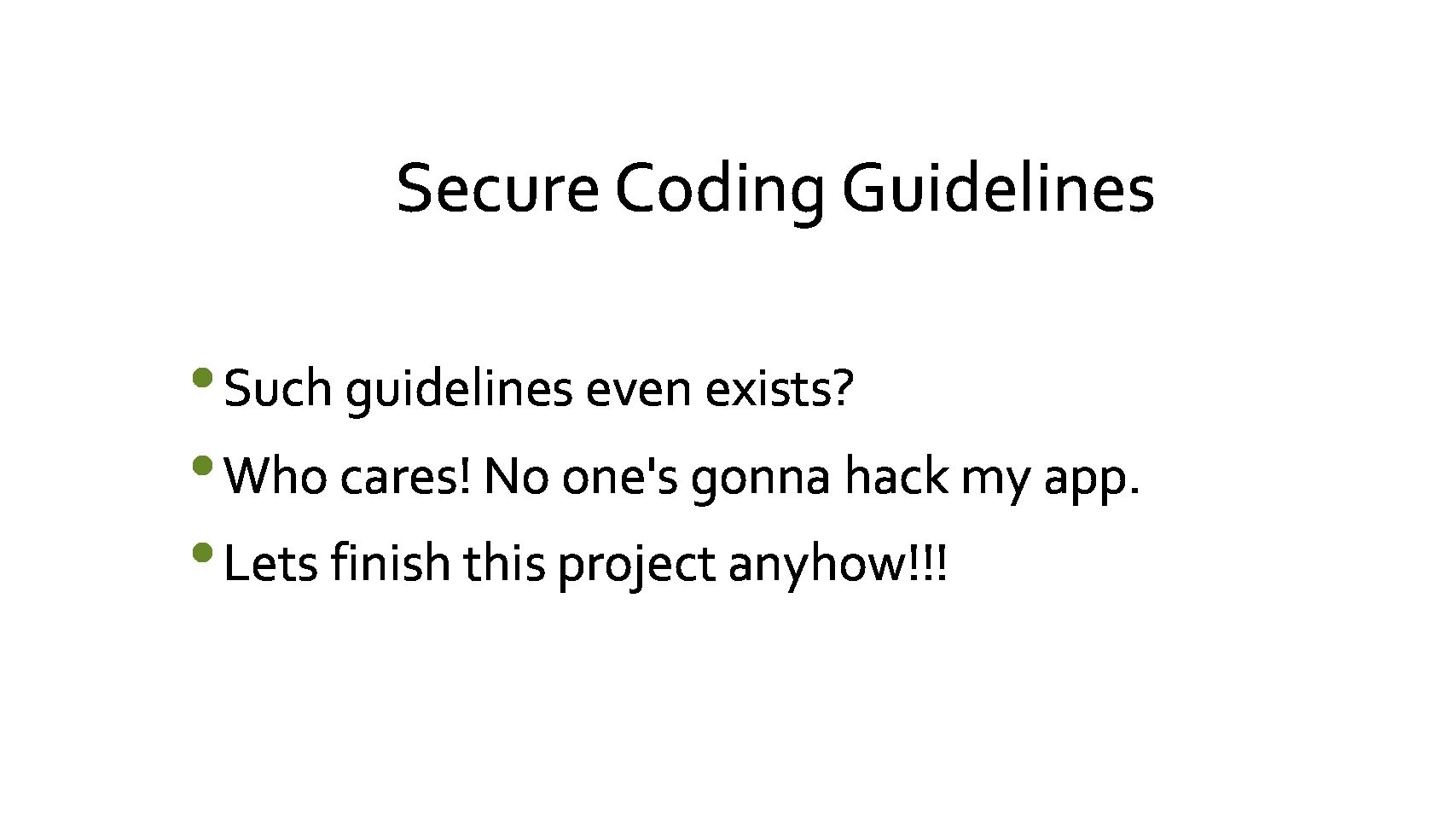 Secure Coding Guidelines

• Such guidelines even exists?
• Who cares! No one's gonna hack my app.
• Lets finish this project anyhow!!!